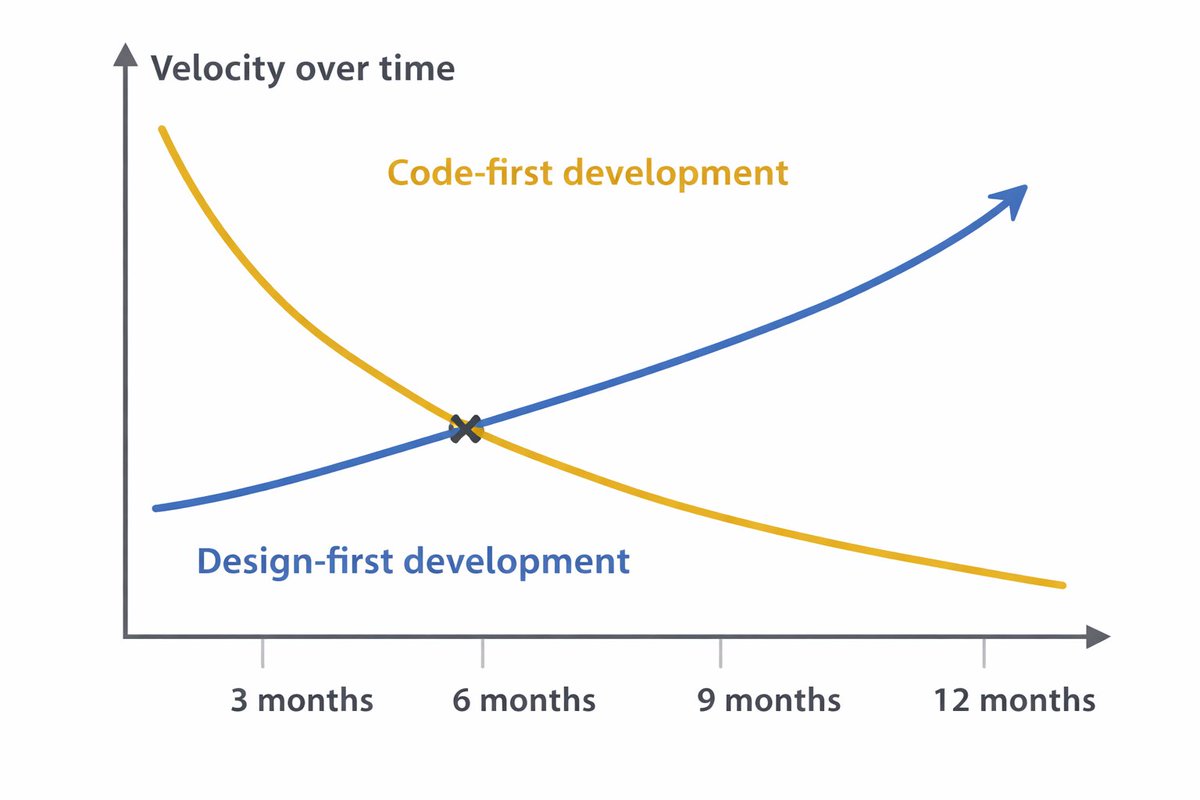 Velocity over time

Code-first development

Design-first development

3 months
6 months
9 months
12 months